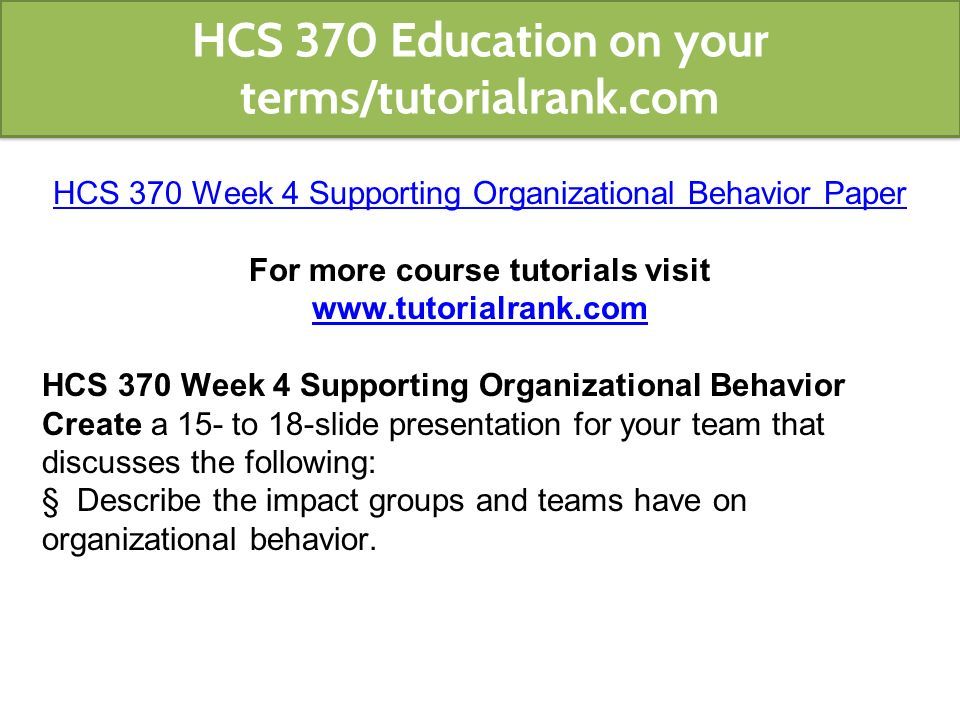 HCS 370 Education on your terms/tutorialrank.com

HCS 370 Week 4 Supporting Organizational Behavior Paper

For more course tutorials visit
www.tutorialrank.com

HCS 370 Week 4 Supporting Organizational Behavior
Create a 15- to 18-slide presentation for your team that discusses the following:
§ Describe the impact groups and teams have on organizational behavior.